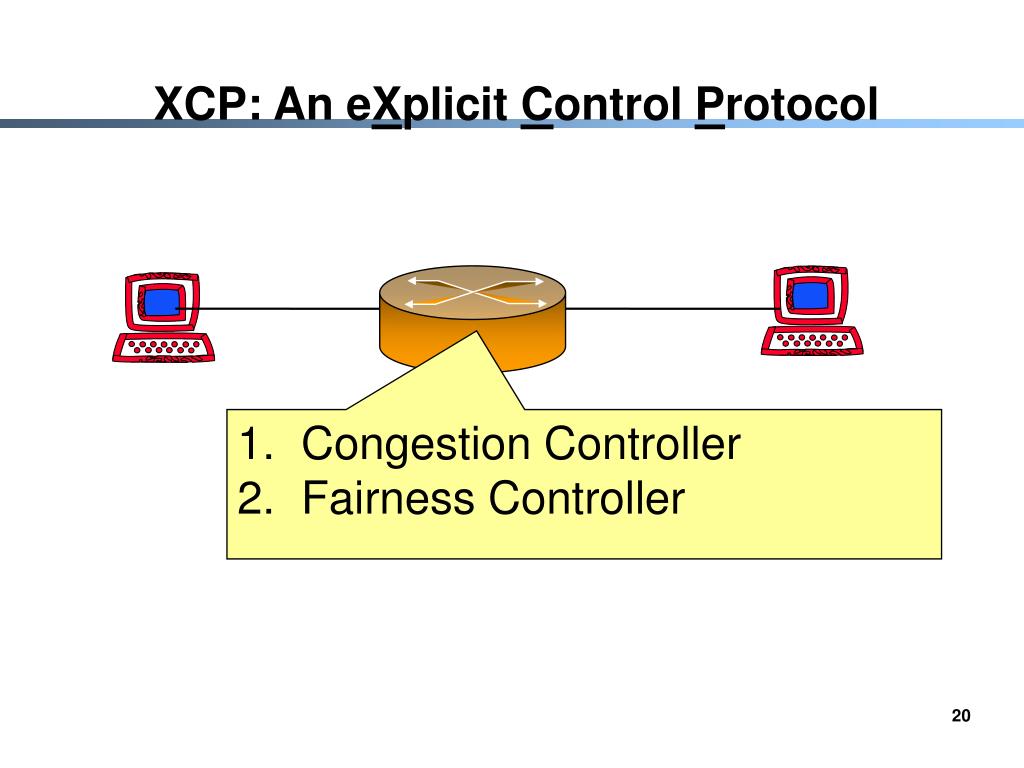 XCP: An eXplicit Control Protocol

1. Congestion Controller
2. Fairness Controller

20